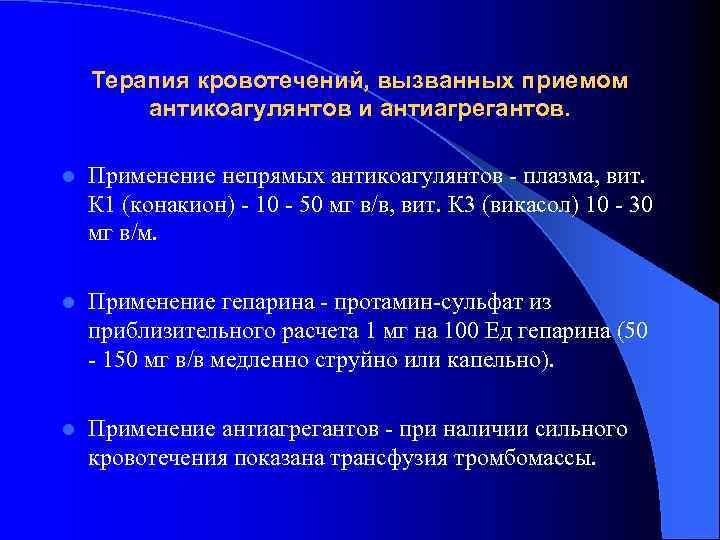 Терапия кровотечений, вызванных приемом антикоагулянтов и антиагрегантов.

Применение непрямых антикоагулянтов - плазма, вит. К1 (конакион) - 10 - 50 мг в/в, вит. К3 (викасол) 10 - 30 мг в/м.

Применение гепарина - протамин-сульфат из приблизительного расчета 1 мг на 100 Ед гепарина (50 - 150 мг в/в медленно струйно или капельно).

Применение антиагрегантов - при наличии сильного кровотечения показана трансфузия тромбомассы.